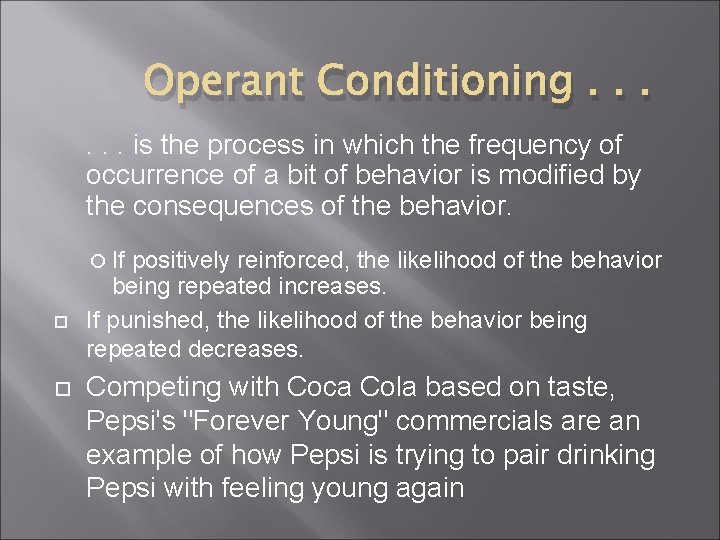 Operant Conditioning . . .

. . . is the process in which the frequency of occurrence of a bit of behavior is modified by the consequences of the behavior.

If positively reinforced, the likelihood of the behavior being repeated increases.

If punished, the likelihood of the behavior being repeated decreases.

Competing with Coca Cola based on taste, Pepsi's "Forever Young" commercials are an example of how Pepsi is trying to pair drinking Pepsi with feeling young again